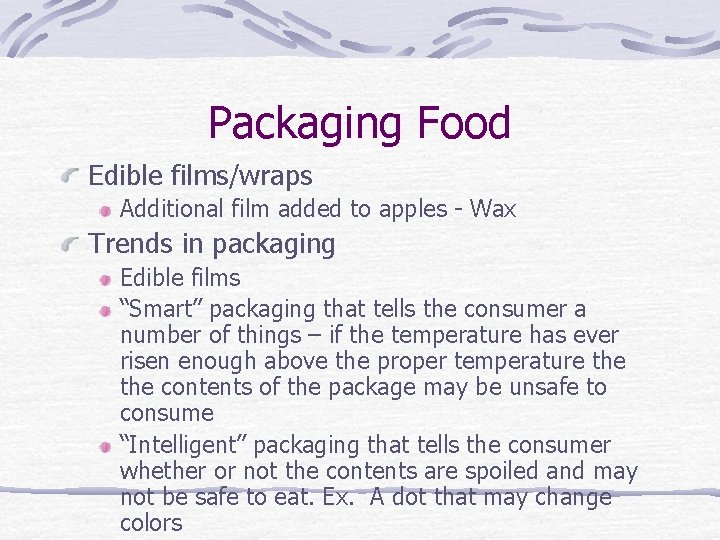 Packaging Food

Edible films/wraps

Additional film added to apples - Wax

Trends in packaging

Edible films

“Smart” packaging that tells the consumer a number of things – if the temperature has ever risen enough above the proper temperature the the contents of the package may be unsafe to consume

“Intelligent” packaging that tells the consumer whether or not the contents are spoiled and may not be safe to eat. Ex. A dot that may change colors